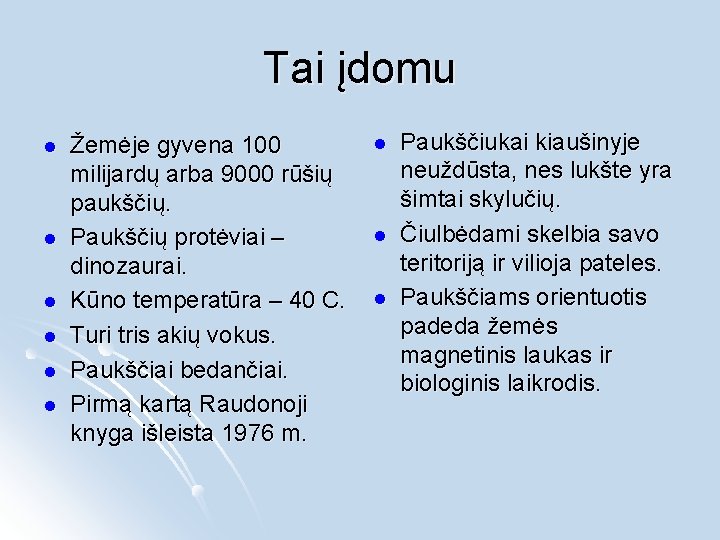 Tai įdomu

- Žemėje gyvena 100 milijardų arba 9000 rūšių paukščių.
- Paukščių protėviai – dinozaurai.
- Kūno temperatūra – 40 C.
- Turi tris akių vokus.
- Paukščiai bedančiai.
- Pirmą kartą Raudonoji knyga išleista 1976 m.

- Paukščiukai kiaušinyje neuždūsta, nes lukšte yra šimtai skylučių.
- Čiulbėdami skelbia savo teritoriją ir vilioja pateles.
- Paukščiams orientuotis padeda žemės magnetinis laukas ir biologinis laikrodis.